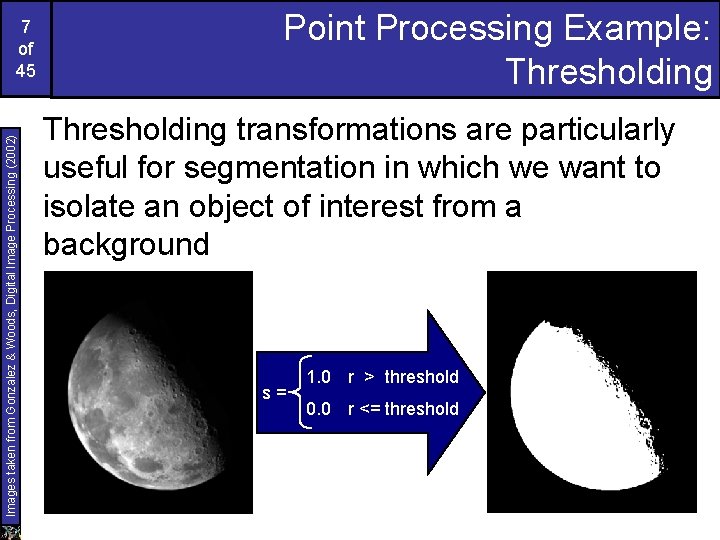 7
of
45

Point Processing Example: Thresholding

Images taken from Gonzalez & Woods, Digital Image Processing (2002)

Thresholding transformations are particularly useful for segmentation in which we want to isolate an object of interest from a background

$s = \begin{cases} 1.0 & r > \text{threshold} \\ 0.0 & r <= \text{threshold} \end{cases}$